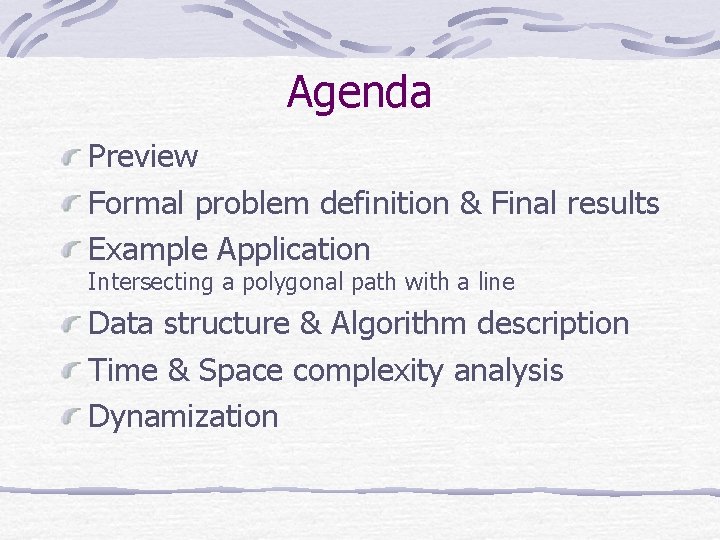 Agenda

Preview

Formal problem definition & Final results

Example Application
Intersecting a polygonal path with a line

Data structure & Algorithm description

Time & Space complexity analysis

Dynamization